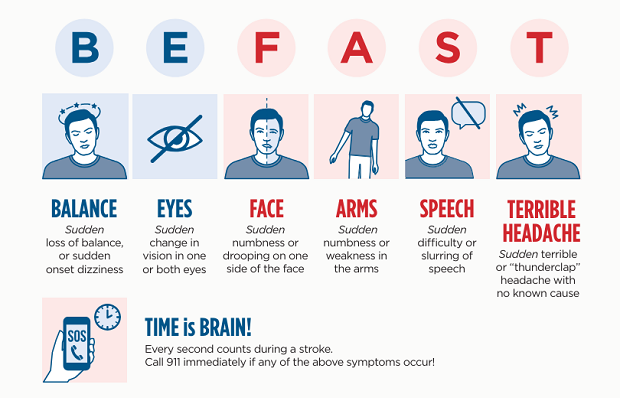 B E F A S T

BALANCE
Sudden loss of balance, or sudden onset dizziness

EYES
Sudden change in vision in one or both eyes

FACE
Sudden numbness or drooping on one side of the face

ARMS
Sudden numbness or weakness in the arms

SPEECH
Sudden difficulty or slurring of speech

TERRIBLE HEADACHE
Sudden terrible or "thunderclap" headache with no known cause

SOS

TIME is BRAIN!
Every second counts during a stroke.
Call 911 immediately if any of the above symptoms occur!